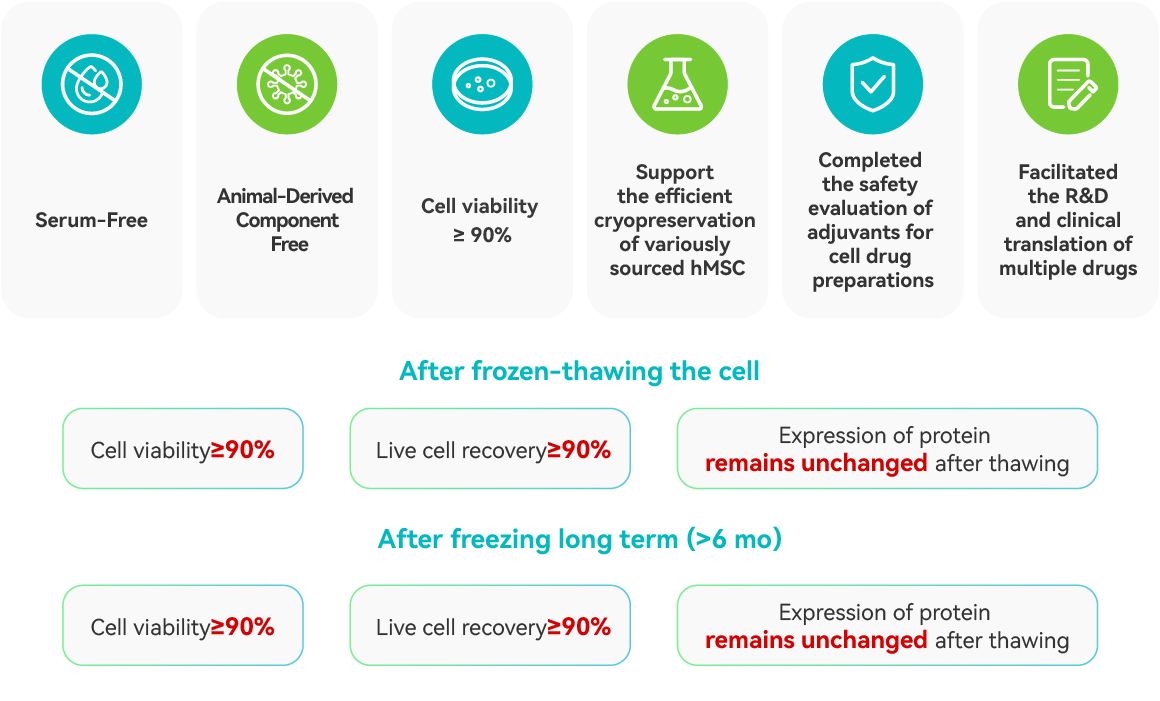 Serum-Free

Animal-Derived Component Free

Cell viability ≥ 90%

Support the efficient cryopreservation of variously sourced hMSC

Completed the safety evaluation of adjuvants for cell drug preparations

Facilitated the R&D and clinical translation of multiple drugs

After frozen-thawing the cell

Cell viability≥90%

Live cell recovery≥90%

Expression of protein remains unchanged after thawing

After freezing long term (>6 mo)

Cell viability≥90%

Live cell recovery≥90%

Expression of protein remains unchanged after thawing